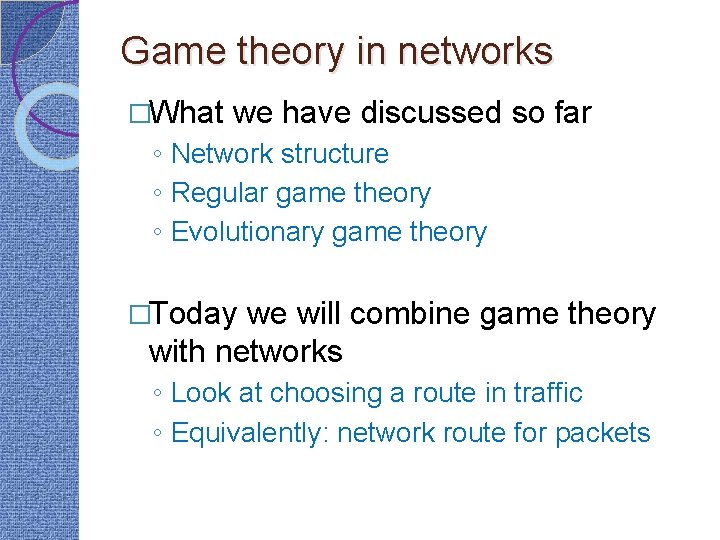 Game theory in networks

□What we have discussed so far
◦ Network structure
◦ Regular game theory
◦ Evolutionary game theory

□Today we will combine game theory with networks
◦ Look at choosing a route in traffic
◦ Equivalently: network route for packets